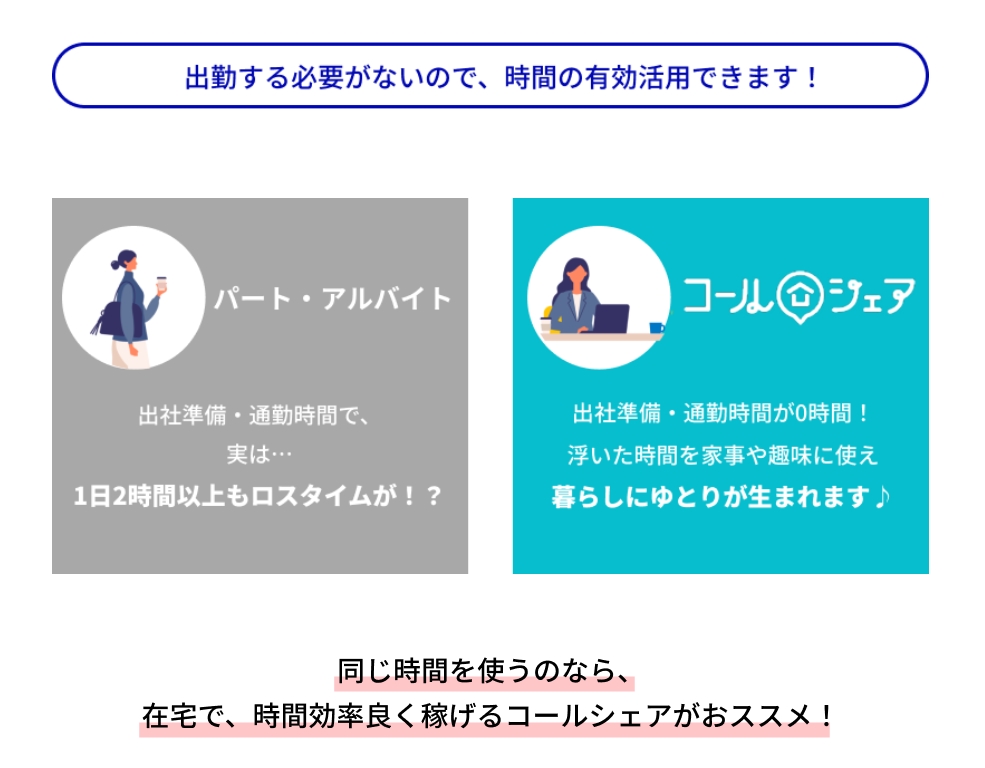 出勤する必要がないので、時間の有効活用できます！

パート・アルバイト

出社準備・通勤時間で、
実は…
1日2時間以上もロスタイムが！？

コールシェア

出社準備・通勤時間が0時間！
浮いた時間を家事や趣味に使え
暮らしにゆとりが生まれます♪

同じ時間を使うのなら、
在宅で、時間効率良く稼げるコールシェアがおススメ！